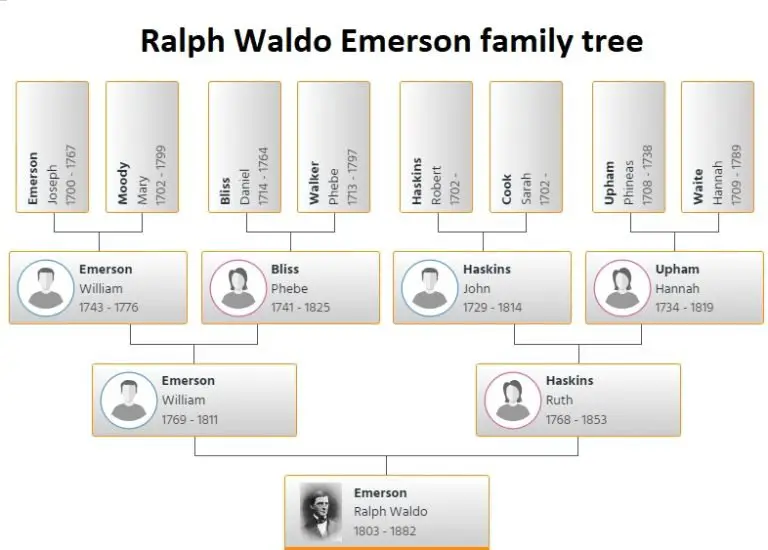 Ralph Waldo Emerson family tree

Emerson
Joseph
1700 - 1767

Moody
Mary
1702 - 1799

Bliss
Daniel
1714 - 1764

Walker
Phebe
1713 - 1797

Haskins
Robert
1702 -

Cook
Sarah
1702 -

Upham
Phineas
1708 - 1738

Waite
Hannah
1709 - 1789

Emerson
William
1743 - 1776

Bliss
Phebe
1741 - 1825

Haskins
John
1729 - 1814

Upham
Hannah
1734 - 1819

Emerson
William
1769 - 1811

Haskins
Ruth
1768 - 1853

Emerson
Ralph Waldo
1803 - 1882